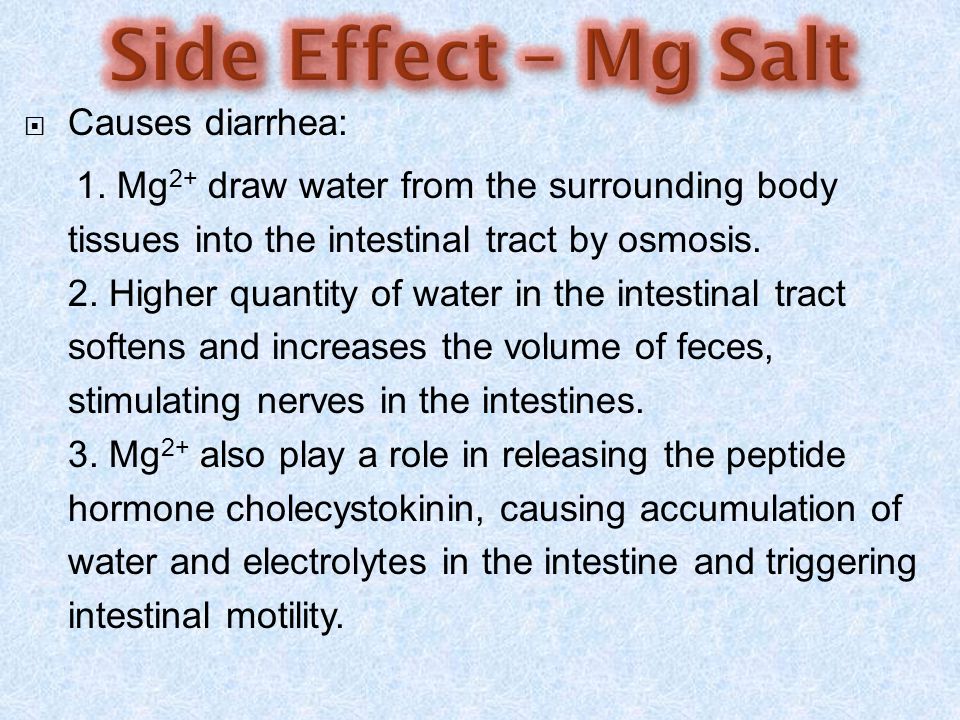 Side Effect – Mg Salt

Causes diarrhea:

1. $Mg^{2+}$ draw water from the surrounding body tissues into the intestinal tract by osmosis.
2. Higher quantity of water in the intestinal tract softens and increases the volume of feces, stimulating nerves in the intestines.
3. $Mg^{2+}$ also play a role in releasing the peptide hormone cholecystokinin, causing accumulation of water and electrolytes in the intestine and triggering intestinal motility.